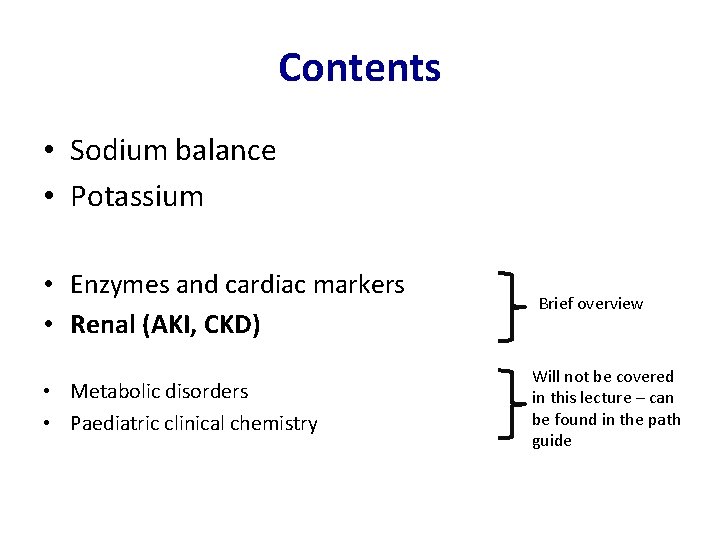 Contents

• Sodium balance
• Potassium

• Enzymes and cardiac markers
• Renal (AKI, CKD)

Brief overview

• Metabolic disorders
• Paediatric clinical chemistry

Will not be covered in this lecture – can be found in the path guide